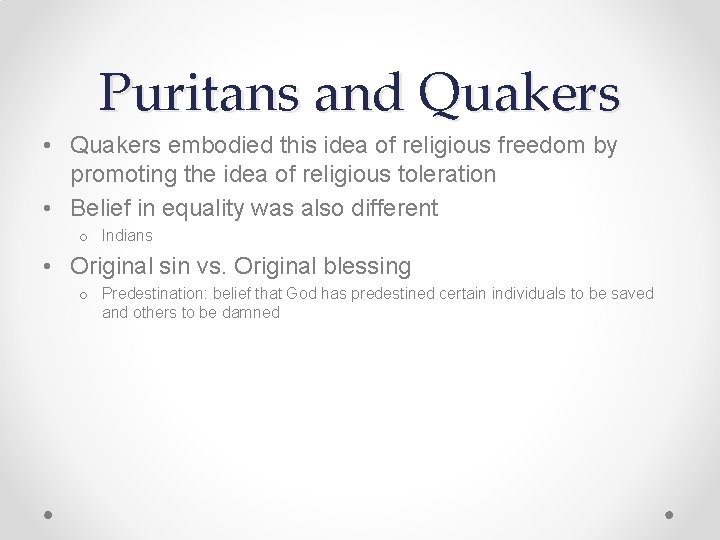 Puritans and Quakers

• Quakers embodied this idea of religious freedom by promoting the idea of religious toleration

• Belief in equality was also different
  o Indians

• Original sin vs. Original blessing
  o Predestination: belief that God has predestined certain individuals to be saved and others to be damned